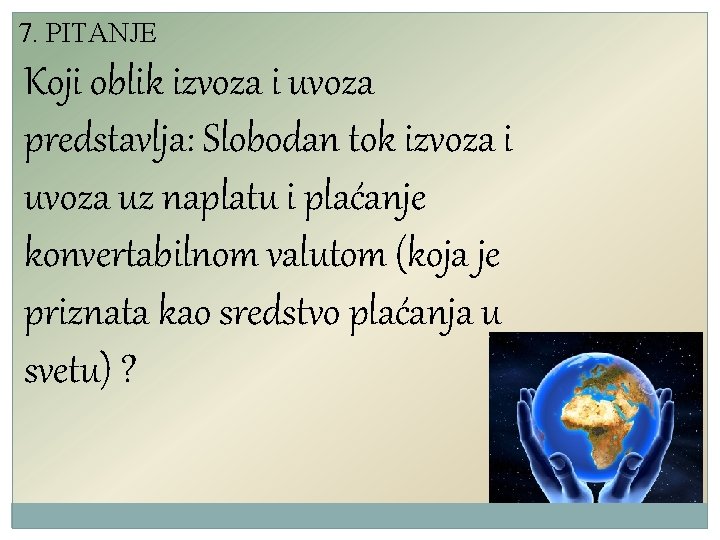 7. PITANJE

Koji oblik izvoza i uvoza predstavlja: Slobodan tok izvoza i uvoza uz naplatu i plaćanje konvertabilnom valutom (koja je priznata kao sredstvo plaćanja u svetu) ?